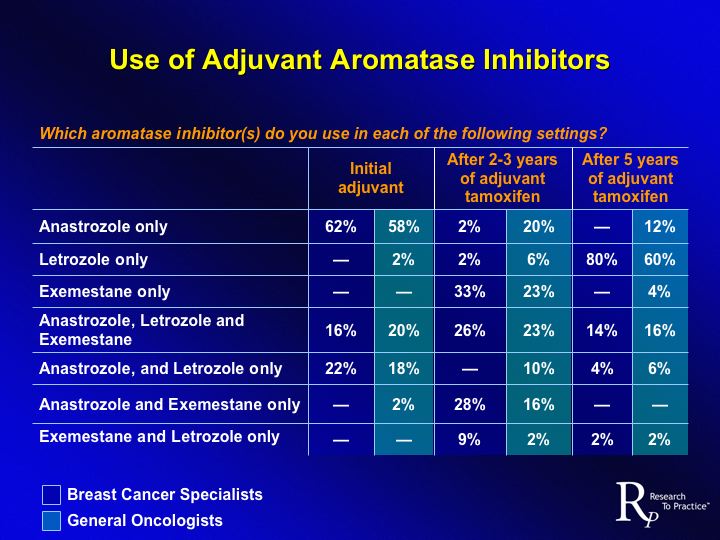 Use of Adjuvant Aromatase Inhibitors

Which aromatase inhibitor(s) do you use in each of the following settings?

| | Initial adjuvant | | After 2-3 years of adjuvant tamoxifen | | After 5 years of adjuvant tamoxifen | |
|---|---|---|---|---|---|---|
| Anastrozole only | 62% | 58% | 2% | 20% | — | 12% |
| Letrozole only | — | 2% | 2% | 6% | 80% | 60% |
| Exemestane only | — | — | 33% | 23% | — | 4% |
| Anastrozole, Letrozole and Exemestane | 16% | 20% | 26% | 23% | 14% | 16% |
| Anastrozole, and Letrozole only | 22% | 18% | — | 10% | 4% | 6% |
| Anastrozole and Exemestane only | — | 2% | 28% | 16% | — | — |
| Exemestane and Letrozole only | — | — | 9% | 2% | 2% | 2% |

Breast Cancer Specialists
General Oncologists

RP Research To Practice™